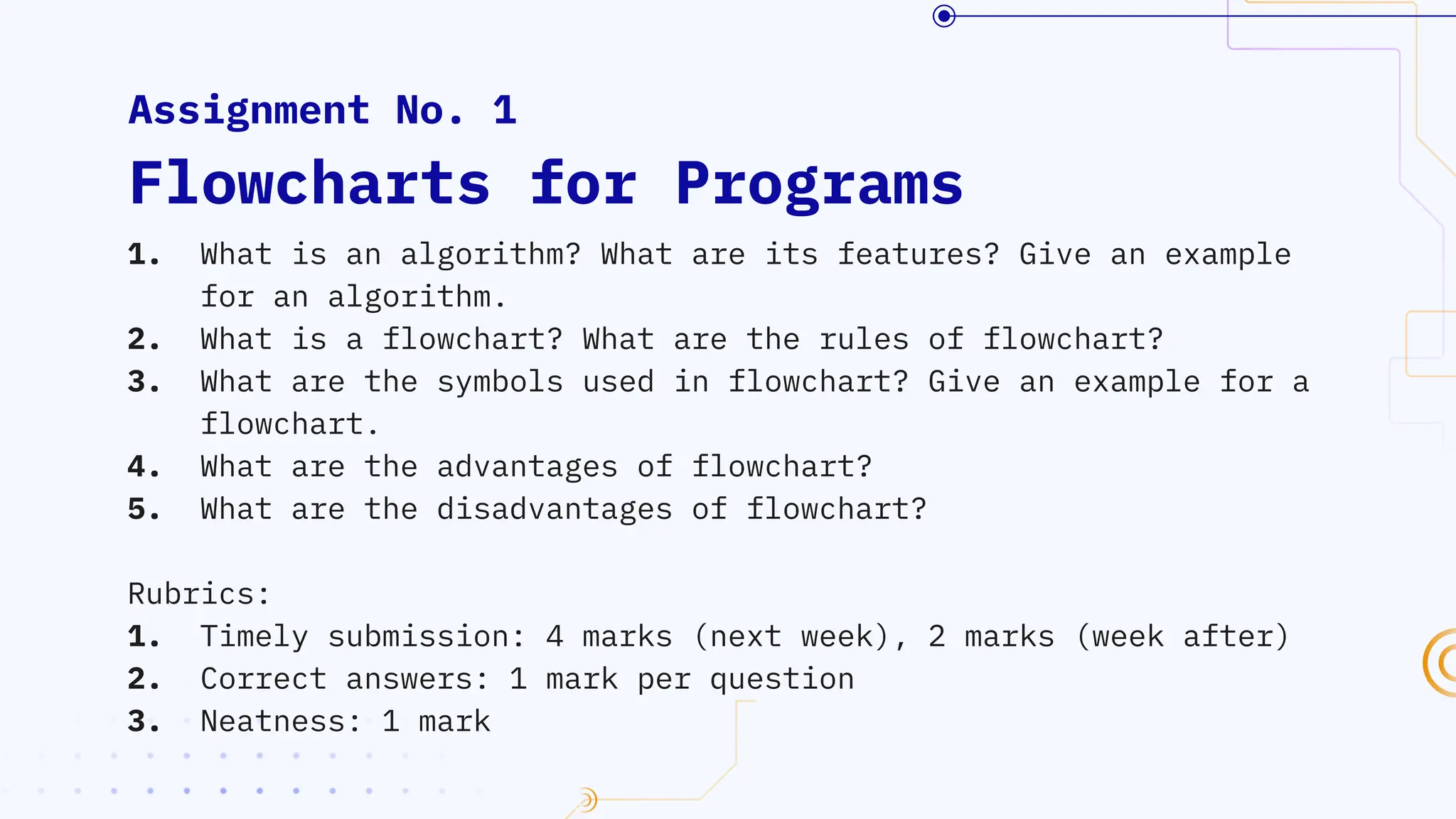 Assignment No. 1

Flowcharts for Programs

1. What is an algorithm? What are its features? Give an example for an algorithm.
2. What is a flowchart? What are the rules of flowchart?
3. What are the symbols used in flowchart? Give an example for a flowchart.
4. What are the advantages of flowchart?
5. What are the disadvantages of flowchart?

Rubrics:
1. Timely submission: 4 marks (next week), 2 marks (week after)
2. Correct answers: 1 mark per question
3. Neatness: 1 mark